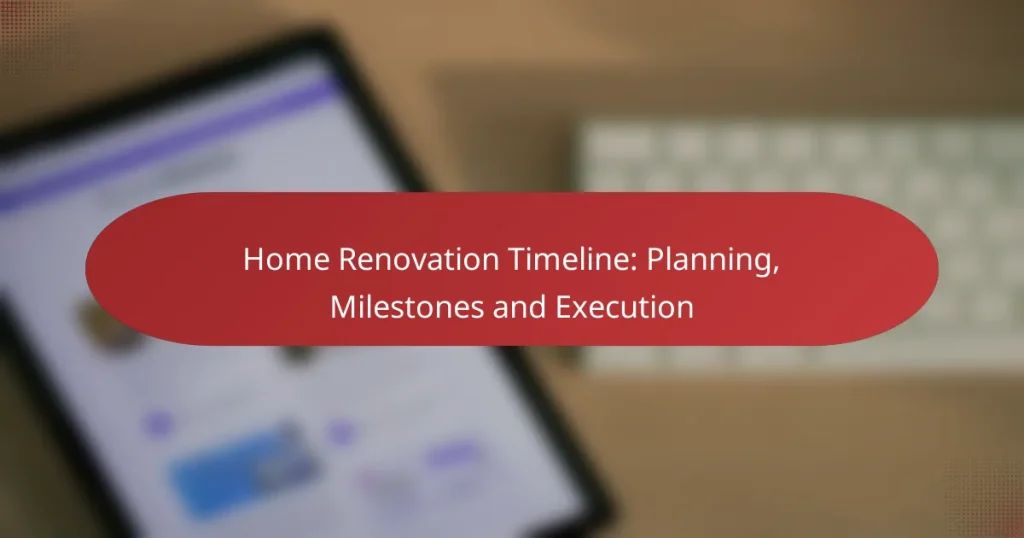 Home Renovation Timeline: Planning, Milestones and Execution